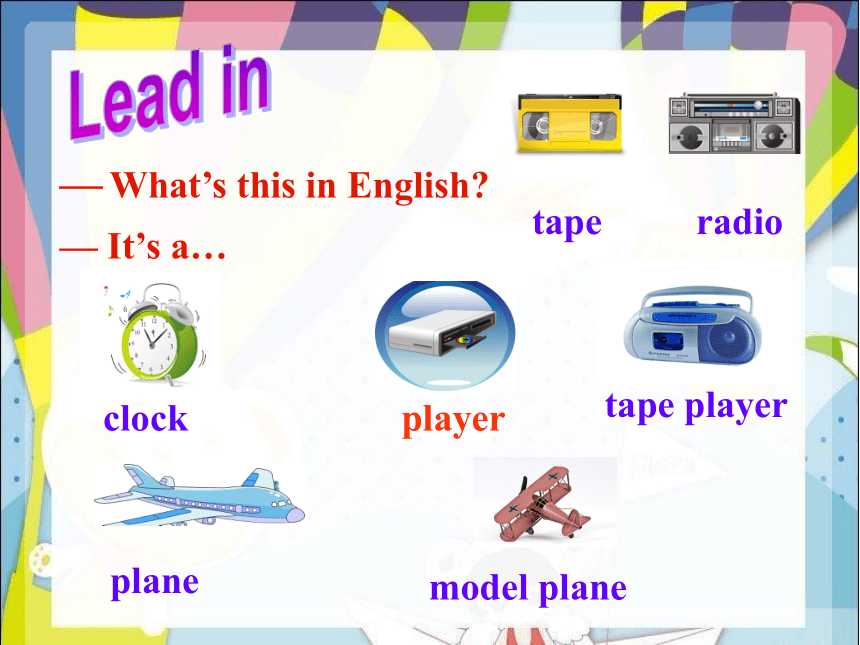 Lead in

— What's this in English?

— It's a…

tape

radio

clock

player

tape player

plane

model plane